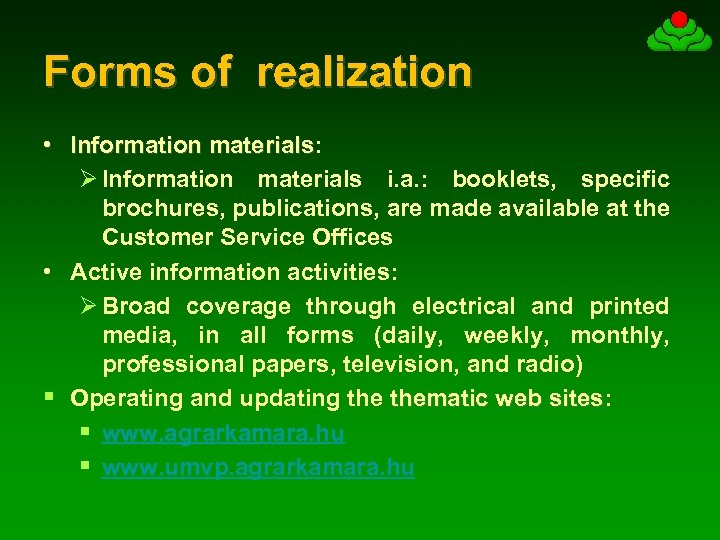 Forms of realization

• Information materials:
  ➢ Information materials i.a.: booklets, specific brochures, publications, are made available at the Customer Service Offices
• Active information activities:
  ➢ Broad coverage through electrical and printed media, in all forms (daily, weekly, monthly, professional papers, television, and radio)
▪ Operating and updating the thematic web sites:
  ▪ www.agrarkamara.hu
  ▪ www.umvp.agrarkamara.hu